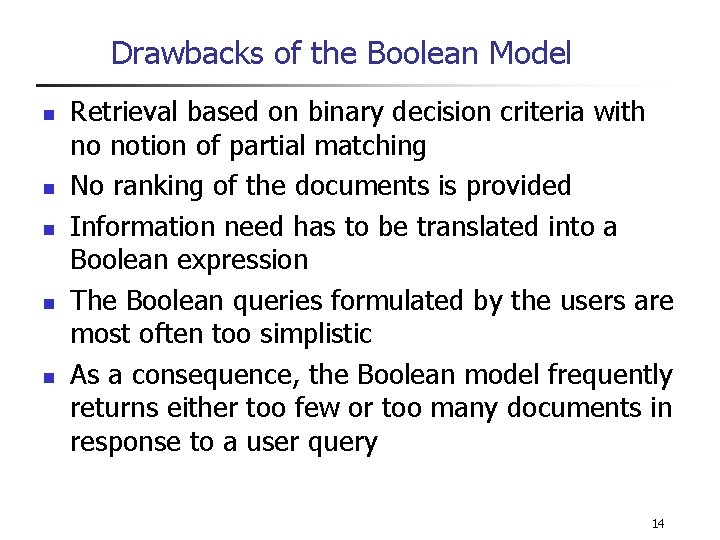 Drawbacks of the Boolean Model

- Retrieval based on binary decision criteria with no notion of partial matching
- No ranking of the documents is provided
- Information need has to be translated into a Boolean expression
- The Boolean queries formulated by the users are most often too simplistic
- As a consequence, the Boolean model frequently returns either too few or too many documents in response to a user query

14